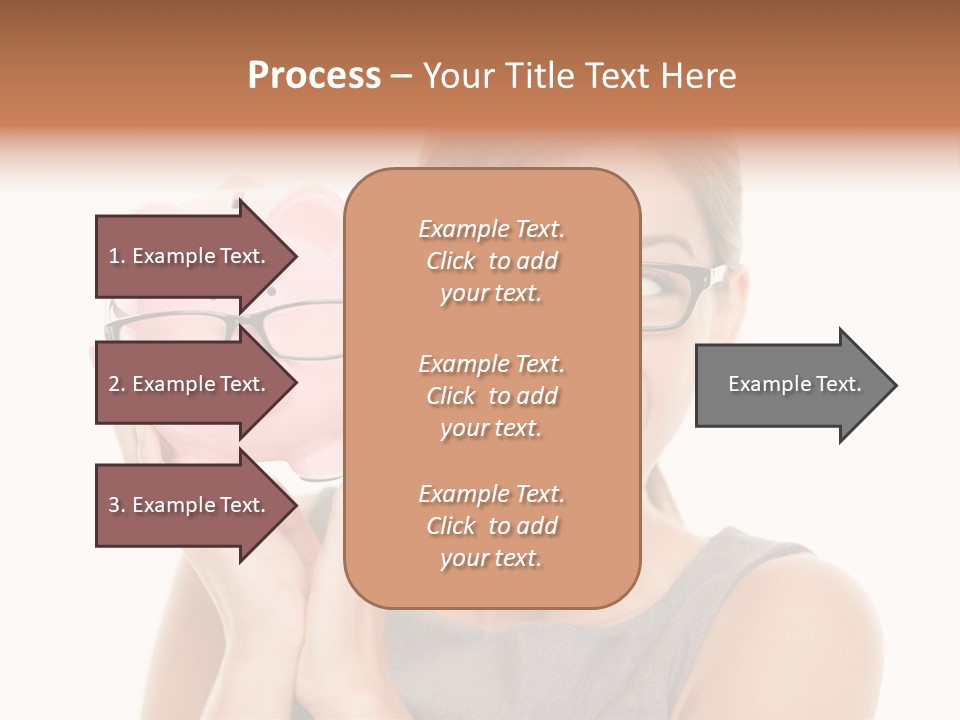 Process – Your Title Text Here

1. Example Text.

2. Example Text.

3. Example Text.

Example Text. Click to add your text.

Example Text. Click to add your text.

Example Text. Click to add your text.

Example Text.